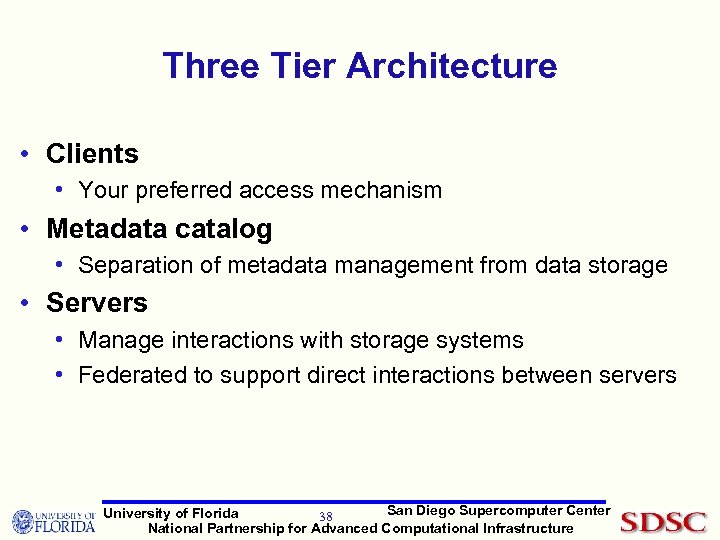 Three Tier Architecture

• Clients
  • Your preferred access mechanism
• Metadata catalog
  • Separation of metadata management from data storage
• Servers
  • Manage interactions with storage systems
  • Federated to support direct interactions between servers

UNIVERSITY OF FLORIDA

University of Florida 38 San Diego Supercomputer Center
National Partnership for Advanced Computational Infrastructure

SDSC